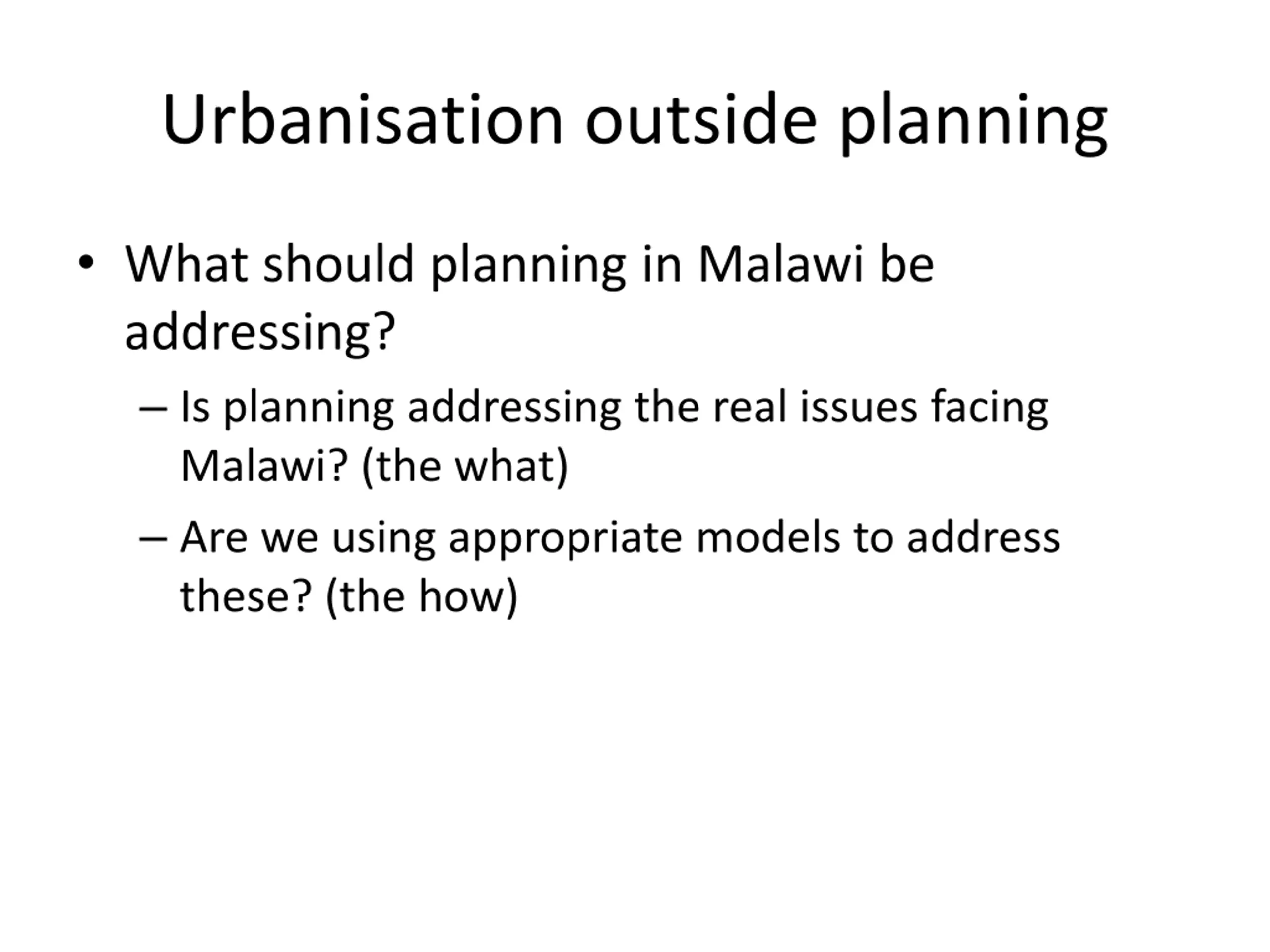 Urbanisation outside planning

• What should planning in Malawi be addressing?

– Is planning addressing the real issues facing Malawi? (the what)

– Are we using appropriate models to address these? (the how)